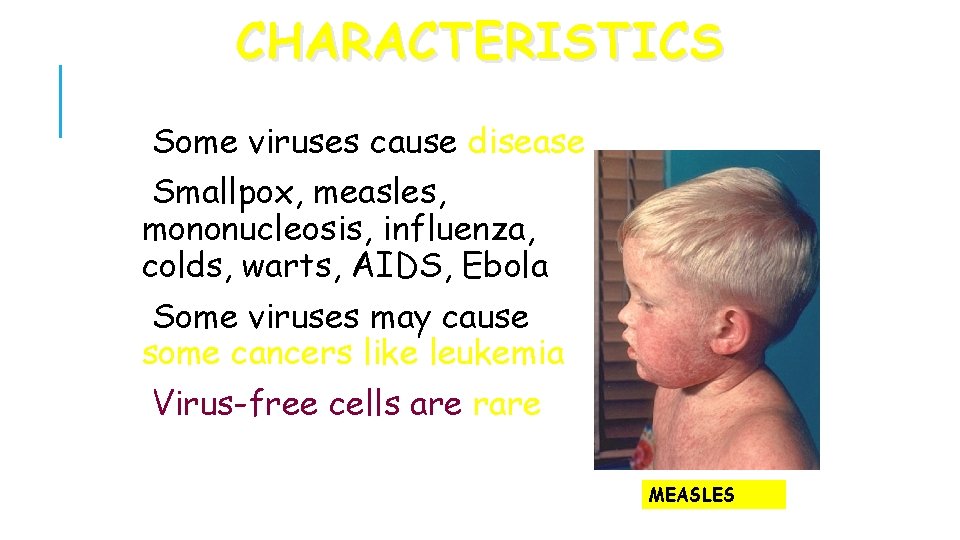 CHARACTERISTICS

Some viruses cause disease

Smallpox, measles, mononucleosis, influenza, colds, warts, AIDS, Ebola

Some viruses may cause some cancers like leukemia

Virus-free cells are rare

MEASLES